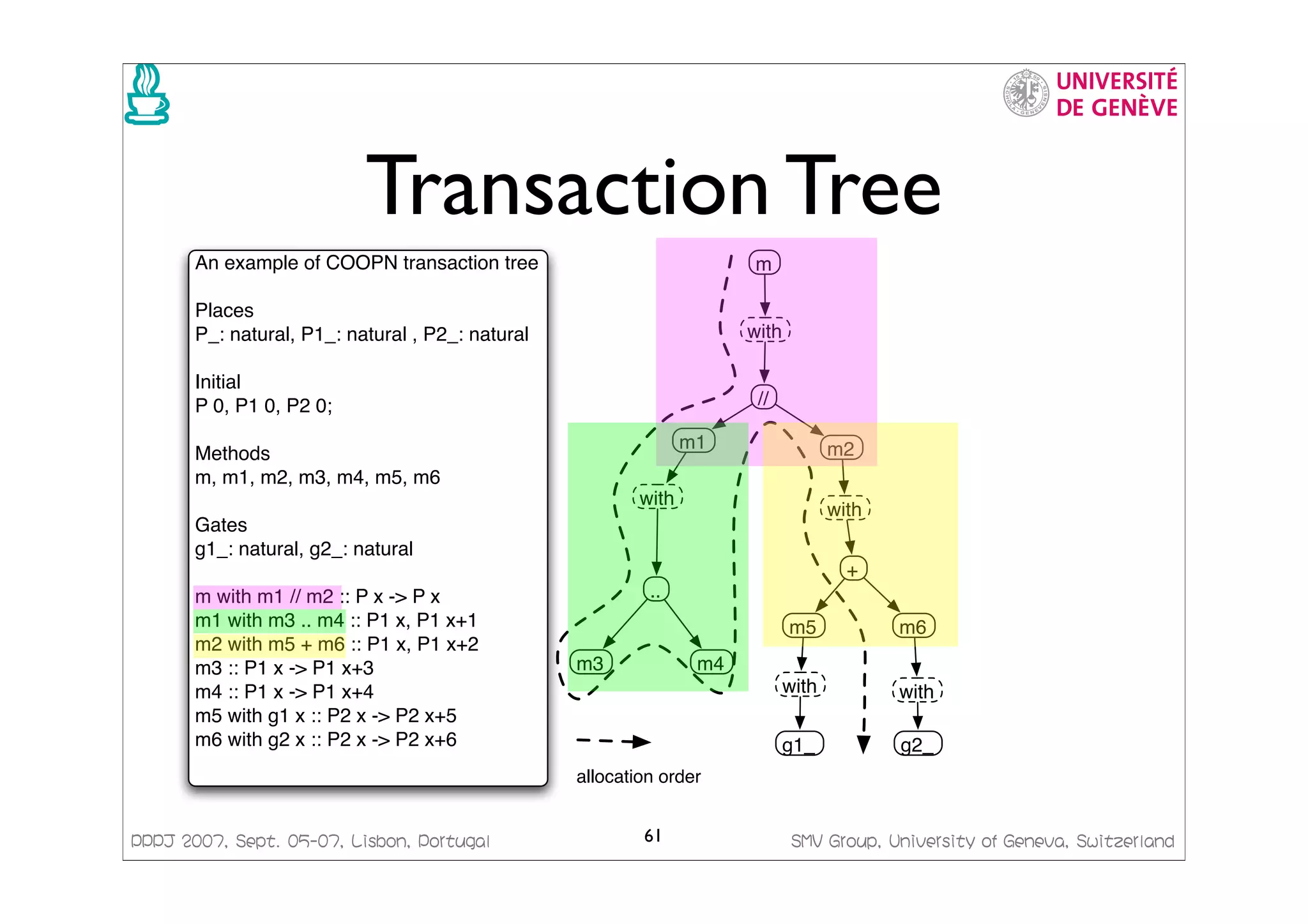 UNIVERSITÉ DE GENÈVE

Transaction Tree

An example of COOPN transaction tree

Places
P_: natural, P1_: natural , P2_: natural

Initial
P 0, P1 0, P2 0;

Methods
m, m1, m2, m3, m4, m5, m6

Gates
g1_: natural, g2_: natural

m with m1 // m2 :: P x -> P x
m1 with m3 .. m4 :: P1 x, P1 x+1
m2 with m5 + m6 :: P1 x, P1 x+2
m3 :: P1 x -> P1 x+3
m4 :: P1 x -> P1 x+4
m5 with g1 x :: P2 x -> P2 x+5
m6 with g2 x :: P2 x -> P2 x+6

m
with
//
m1
m2
with
with
..
+
m3
m4
m5
m6
with
with
g1_
g2_

allocation order

PPPJ 2007, Sept. 05-07, Lisbon, Portugal

61

SMV Group, University of Geneva, Switzerland